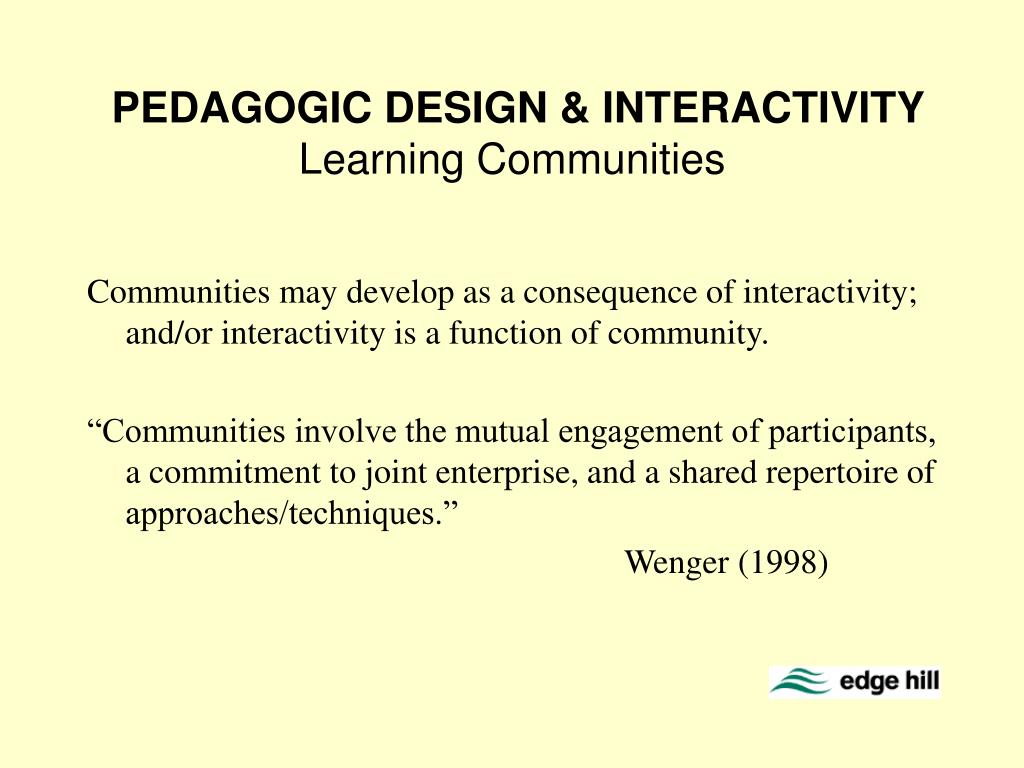 PEDAGOGIC DESIGN & INTERACTIVITY
Learning Communities

Communities may develop as a consequence of interactivity; and/or interactivity is a function of community.

“Communities involve the mutual engagement of participants, a commitment to joint enterprise, and a shared repertoire of approaches/techniques.”

Wenger (1998)

edge hill